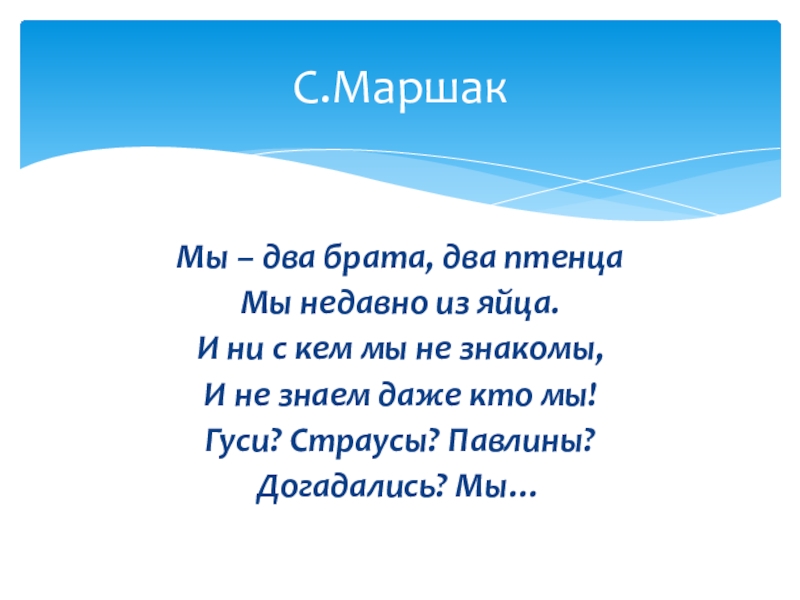 С.Маршак

Мы – два брата, два птенца
Мы недавно из яйца.
И ни с кем мы не знакомы,
И не знаем даже кто мы!
Гуси? Страусы? Павлины?
Догадались? Мы…